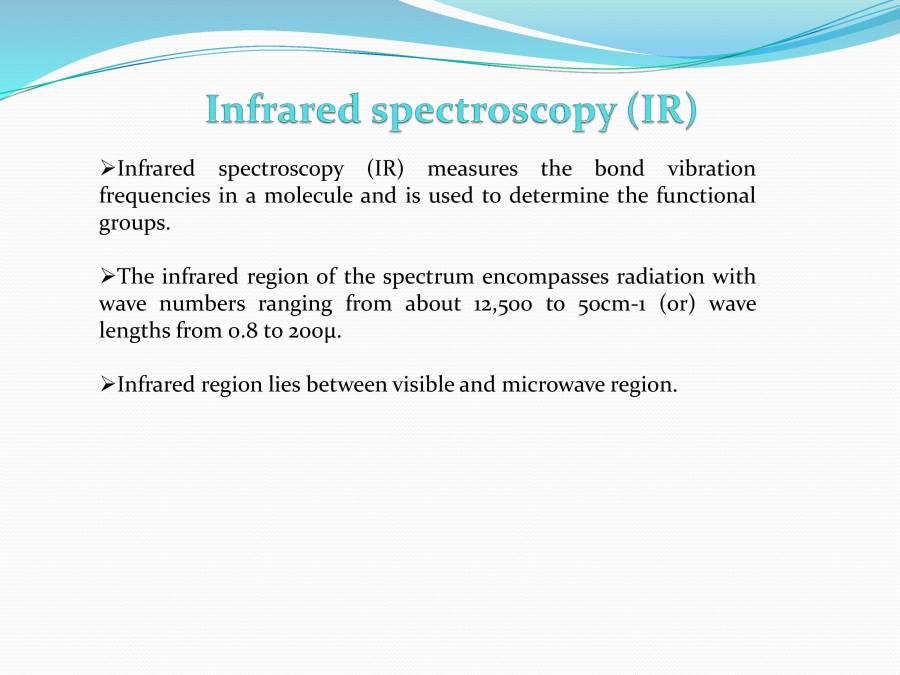 Infrared spectroscopy (IR)

➢Infrared spectroscopy (IR) measures the bond vibration frequencies in a molecule and is used to determine the functional groups.

➢The infrared region of the spectrum encompasses radiation with wave numbers ranging from about 12,500 to 50cm-1 (or) wave lengths from 0.8 to 200μ.

➢Infrared region lies between visible and microwave region.